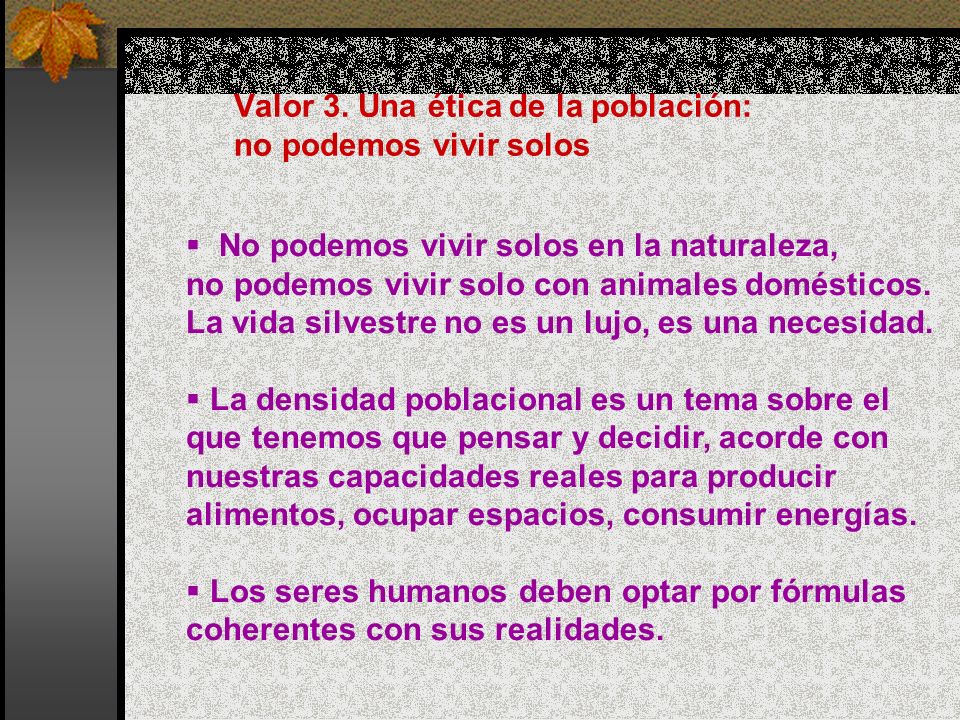 Valor 3. Una ética de la población:
no podemos vivir solos

▪ No podemos vivir solos en la naturaleza, no podemos vivir solo con animales domésticos. La vida silvestre no es un lujo, es una necesidad.

▪ La densidad poblacional es un tema sobre el que tenemos que pensar y decidir, acorde con nuestras capacidades reales para producir alimentos, ocupar espacios, consumir energías.

▪ Los seres humanos deben optar por fórmulas coherentes con sus realidades.